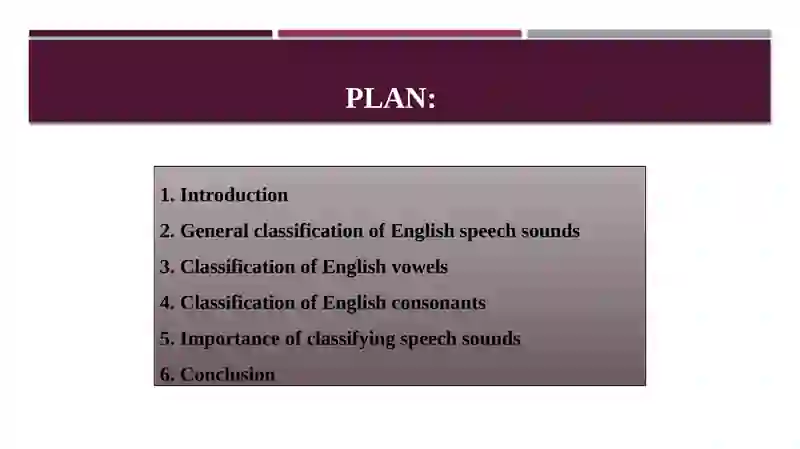 PLAN:

1. Introduction

2. General classification of English speech sounds

3. Classification of English vowels

4. Classification of English consonants

5. Importance of classifying speech sounds

6. Conclusion